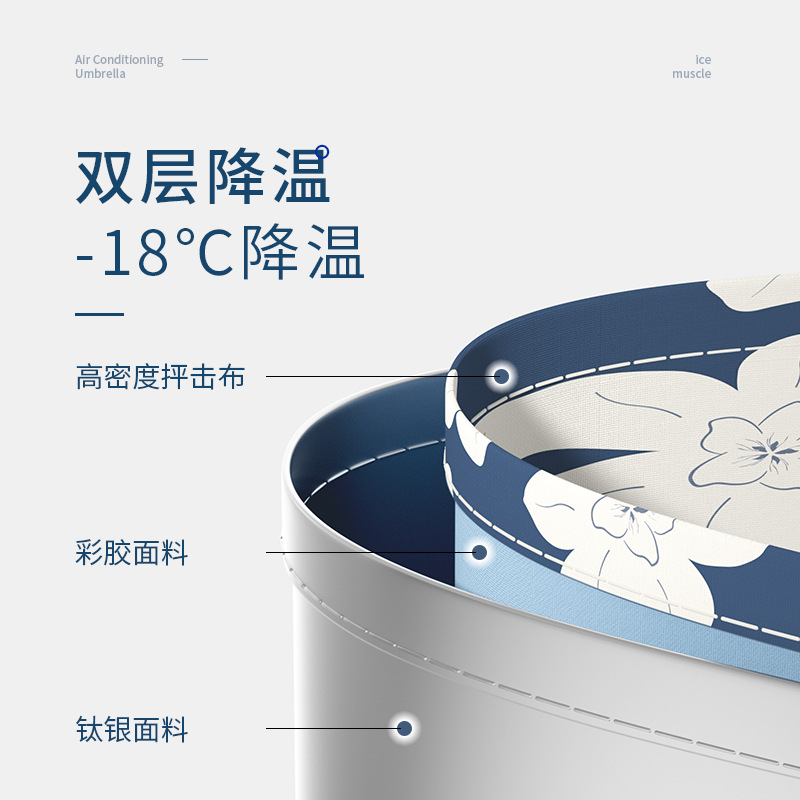 Air Conditioning
Umbrella

ice
muscle

双层降温
-18°C降温

高密度抨击布

彩胶面料

钛银面料